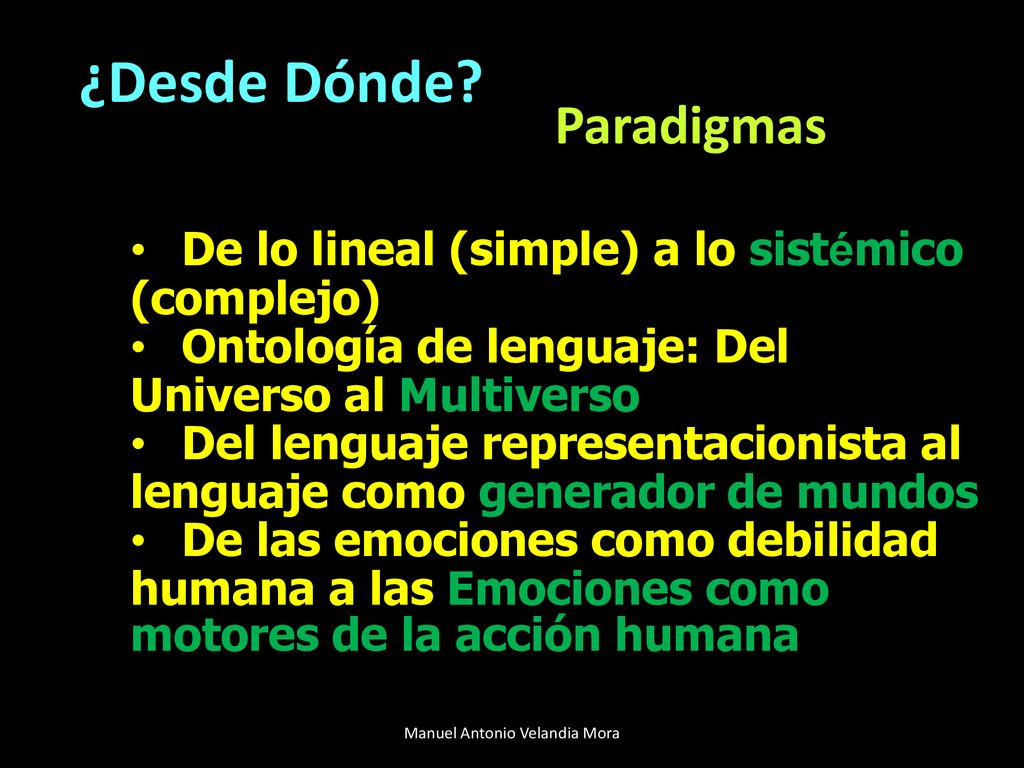 ¿Desde Dónde?

Paradigmas

• De lo lineal (simple) a lo sistémico (complejo)
• Ontología de lenguaje: Del Universo al Multiverso
• Del lenguaje representacionista al lenguaje como generador de mundos
• De las emociones como debilidad humana a las Emociones como motores de la acción humana

Manuel Antonio Velandia Mora